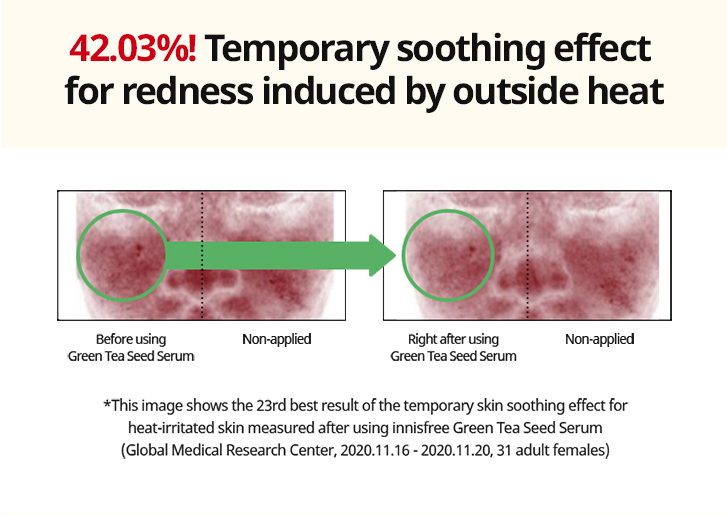 42.03%! Temporary soothing effect for redness induced by outside heat

Before using Green Tea Seed Serum

Non-applied

Right after using Green Tea Seed Serum

Non-applied

*This image shows the 23rd best result of the temporary skin soothing effect for heat-irritated skin measured after using innisfree Green Tea Seed Serum (Global Medical Research Center, 2020.11.16 - 2020.11.20, 31 adult females)